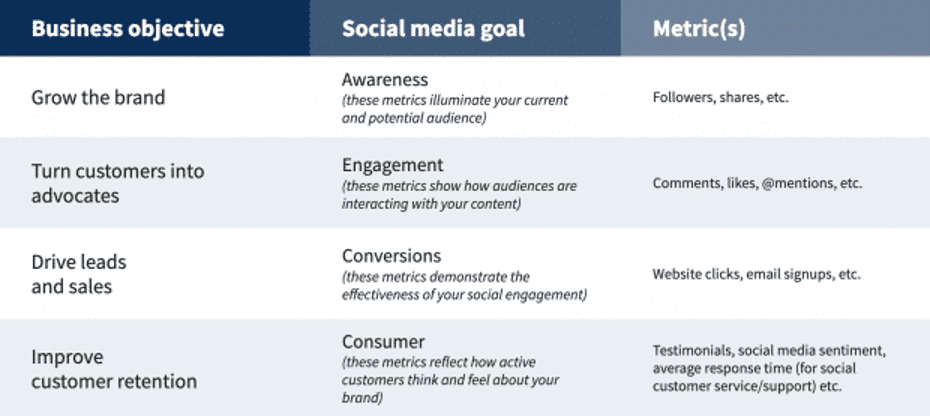 | Business objective | Social media goal | Metric(s) |
|---|---|---|
| Grow the brand | Awareness (these metrics illuminate your current and potential audience) | Followers, shares, etc. |
| Turn customers into advocates | Engagement (these metrics show how audiences are interacting with your content) | Comments, likes, @mentions, etc. |
| Drive leads and sales | Conversions (these metrics demonstrate the effectiveness of your social engagement) | Website clicks, email signups, etc. |
| Improve customer retention | Consumer (these metrics reflect how active customers think and feel about your brand) | Testimonials, social media sentiment, average response time (for social customer service/support) etc. |